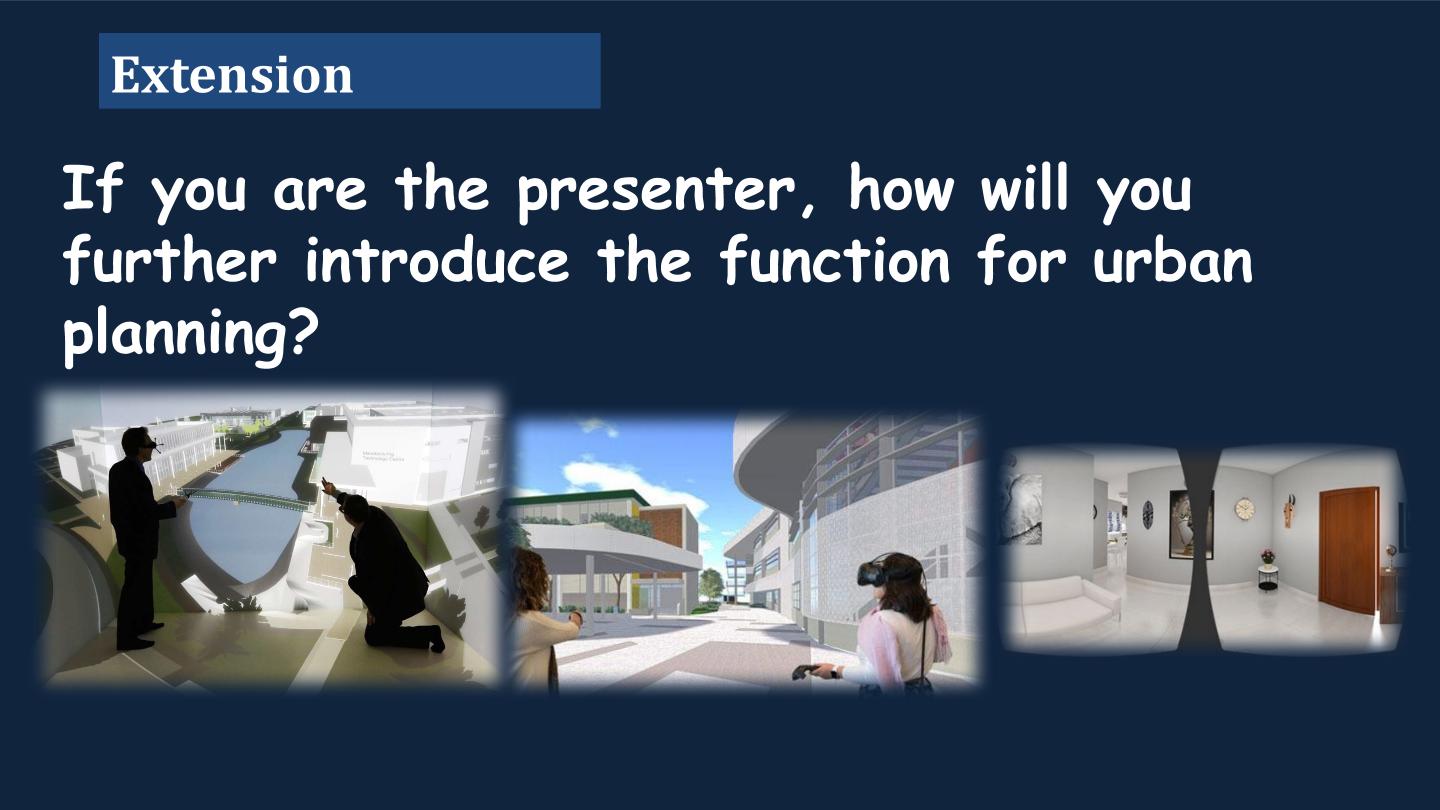 Extension

If you are the presenter, how will you further introduce the function for urban planning?